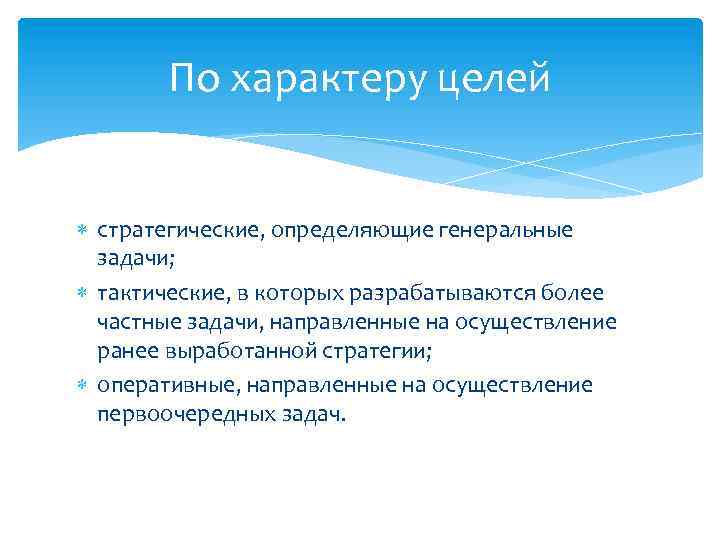 По характеру целей

* стратегические, определяющие генеральные задачи;
* тактические, в которых разрабатываются более частные задачи, направленные на осуществление ранее выработанной стратегии;
* оперативные, направленные на осуществление первоочередных задач.